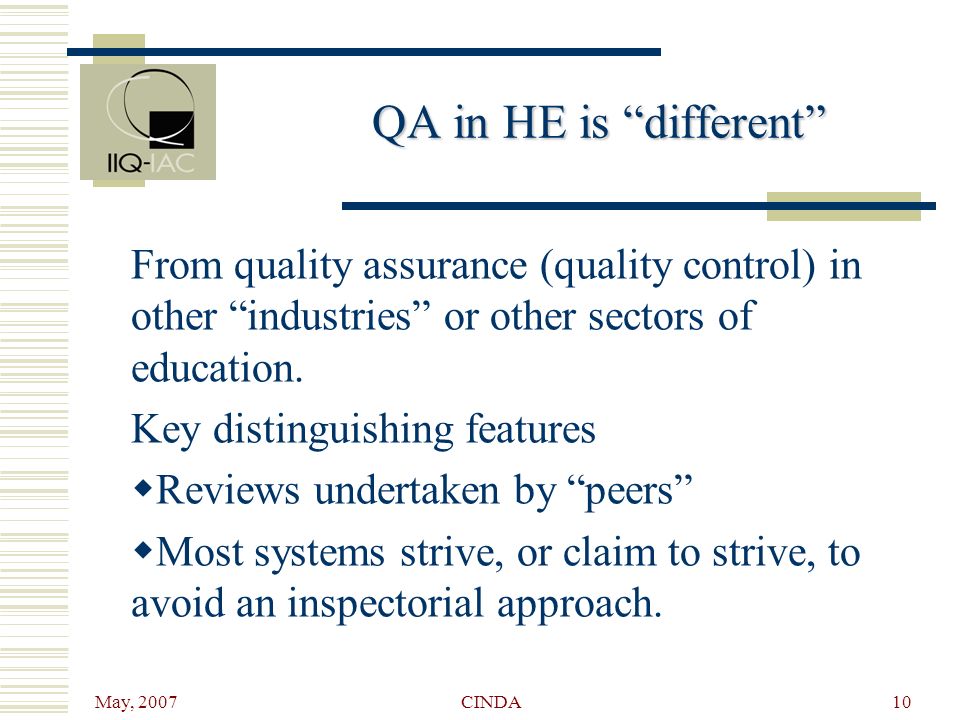 IIQ-IAC

QA in HE is “different”

From quality assurance (quality control) in other “industries” or other sectors of education.

Key distinguishing features

◆Reviews undertaken by “peers”

◆Most systems strive, or claim to strive, to avoid an inspectorial approach.

May, 2007

CINDA

10